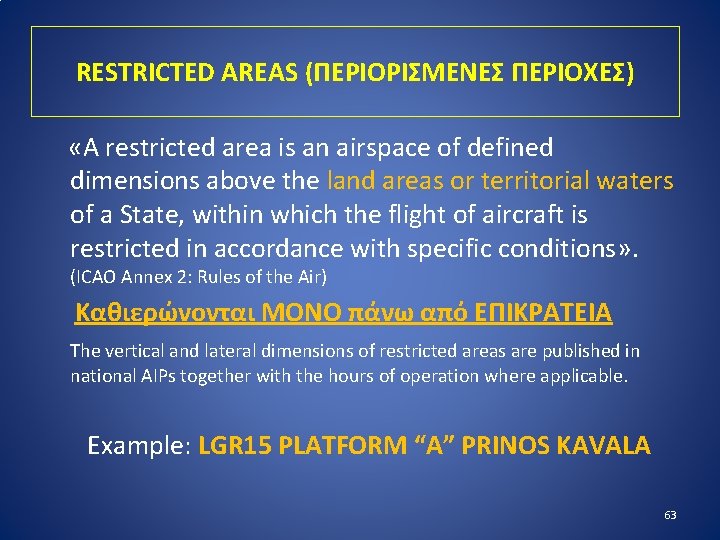 RESTRICTED AREAS (ΠΕΡΙΟΡΙΣΜΕΝΕΣ ΠΕΡΙΟΧΕΣ)

«A restricted area is an airspace of defined dimensions above the land areas or territorial waters of a State, within which the flight of aircraft is restricted in accordance with specific conditions».
(ICAO Annex 2: Rules of the Air)

Καθιερώνονται ΜΟΝΟ πάνω από ΕΠΙΚΡΑΤΕΙΑ

The vertical and lateral dimensions of restricted areas are published in national AIPs together with the hours of operation where applicable.

Example: LGR15 PLATFORM “A” PRINOS KAVALA

63